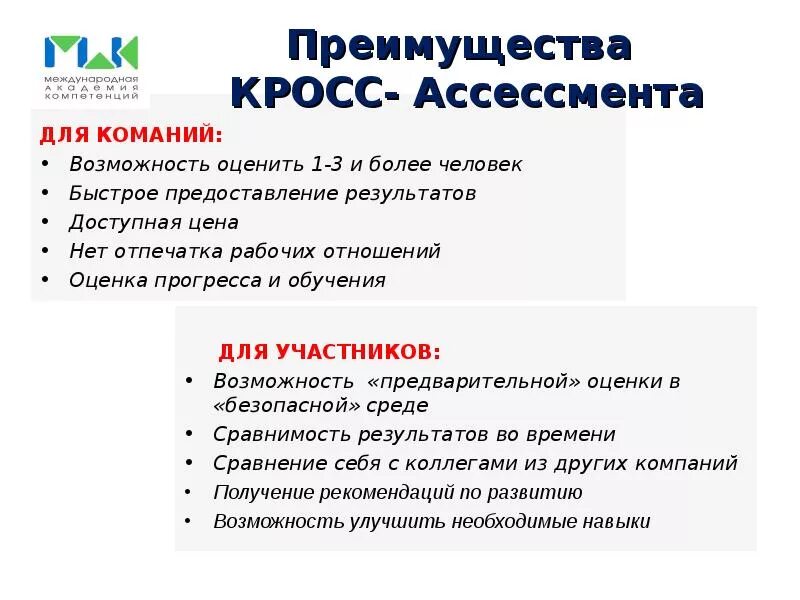 МАК
международная академия компетенций

Преимущества КРОСС- Ассессмента

ДЛЯ КОМАНИЙ:
• Возможность оценить 1-3 и более человек
• Быстрое предоставление результатов
• Доступная цена
• Нет отпечатка рабочих отношений
• Оценка прогресса и обучения

ДЛЯ УЧАСТНИКОВ:
• Возможность «предварительной» оценки в «безопасной» среде
• Сравнимость результатов во времени
• Сравнение себя с коллегами из других компаний
• Получение рекомендаций по развитию
• Возможность улучшить необходимые навыки